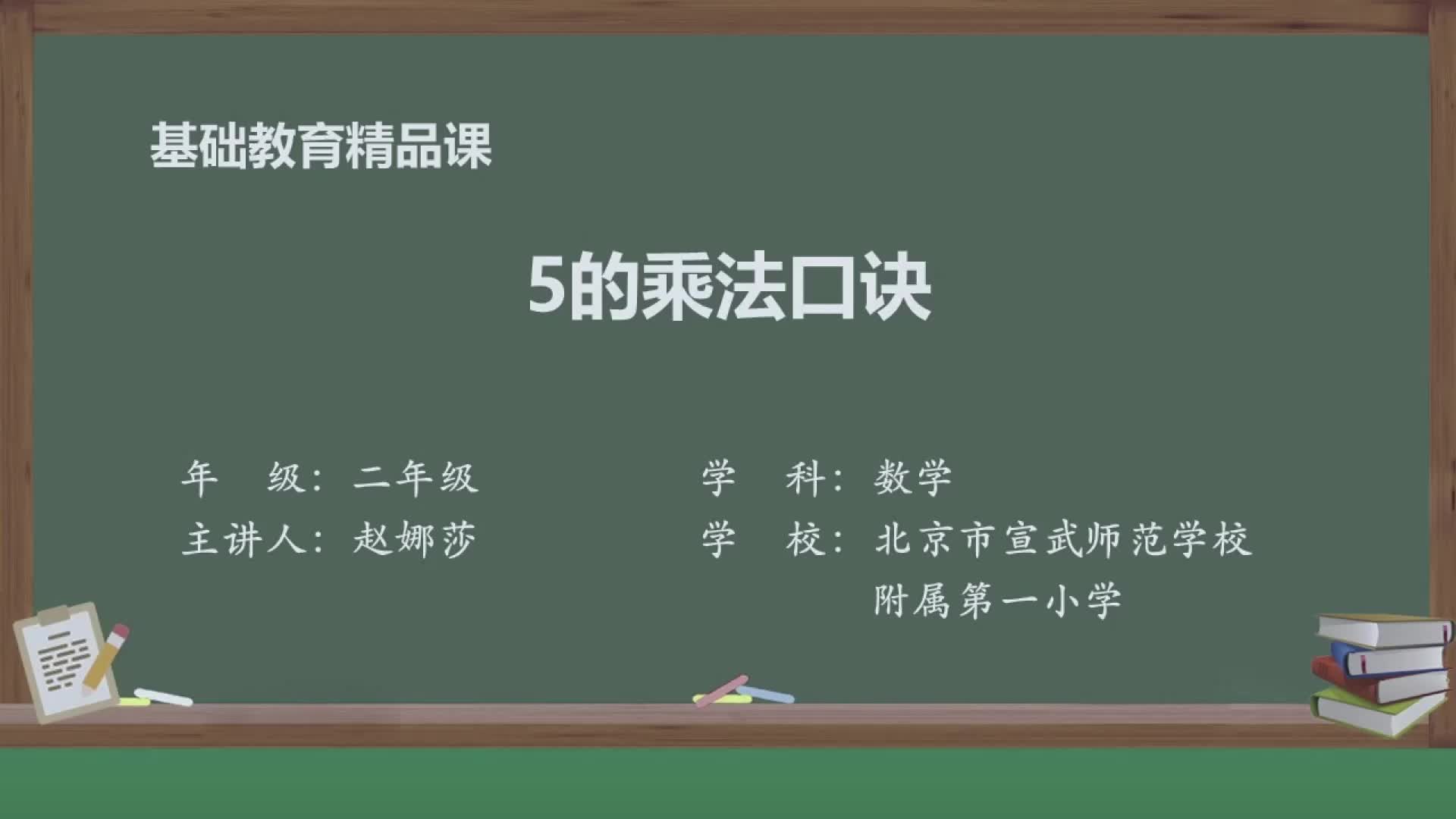 基础教育精品课

5的乘法口诀

年　级：二年级

主讲人：赵娜莎

学　科：数学

学　校：北京市宣武师范学校附属第一小学